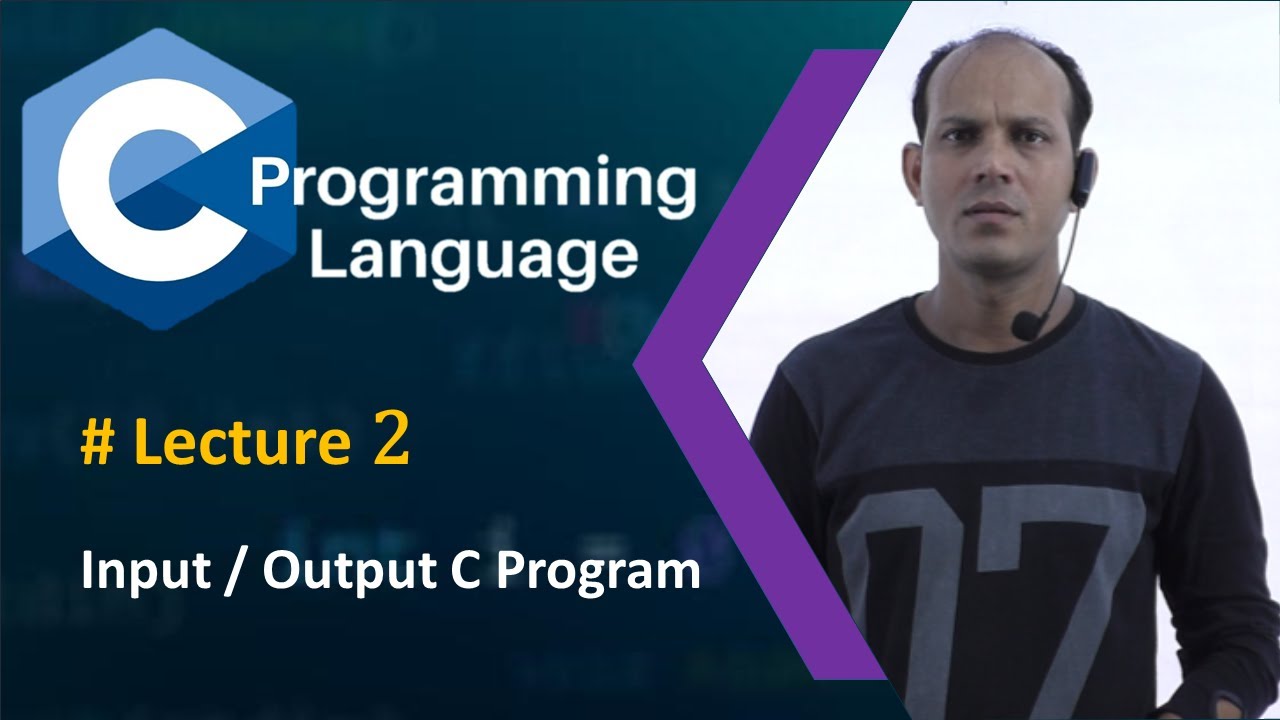 C Programming Language

# Lecture 2

Input / Output C Program

07